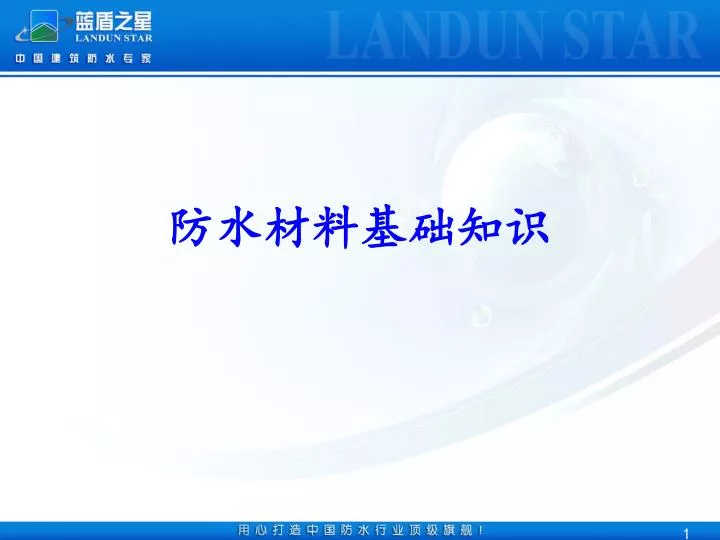 蓝盾之星
LANDUN STAR
中国建筑防水专家

LANDUN STAR

防水材料基础知识

用心打造中国防水行业顶级旗舰！

1